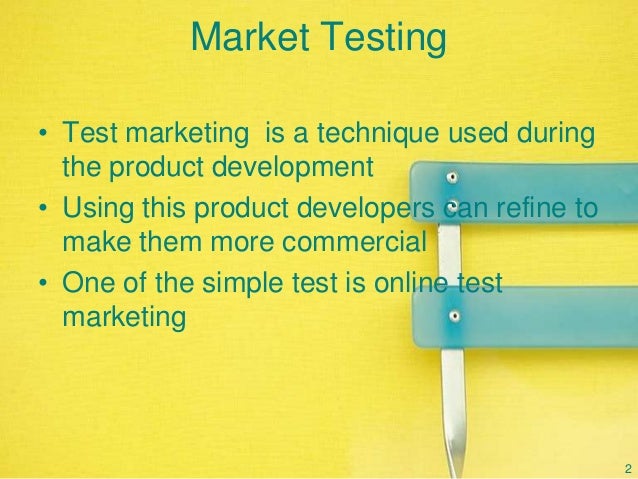 Market Testing

• Test marketing  is a technique used during the product development
• Using this product developers can refine to make them more commercial
• One of the simple test is online test marketing

2